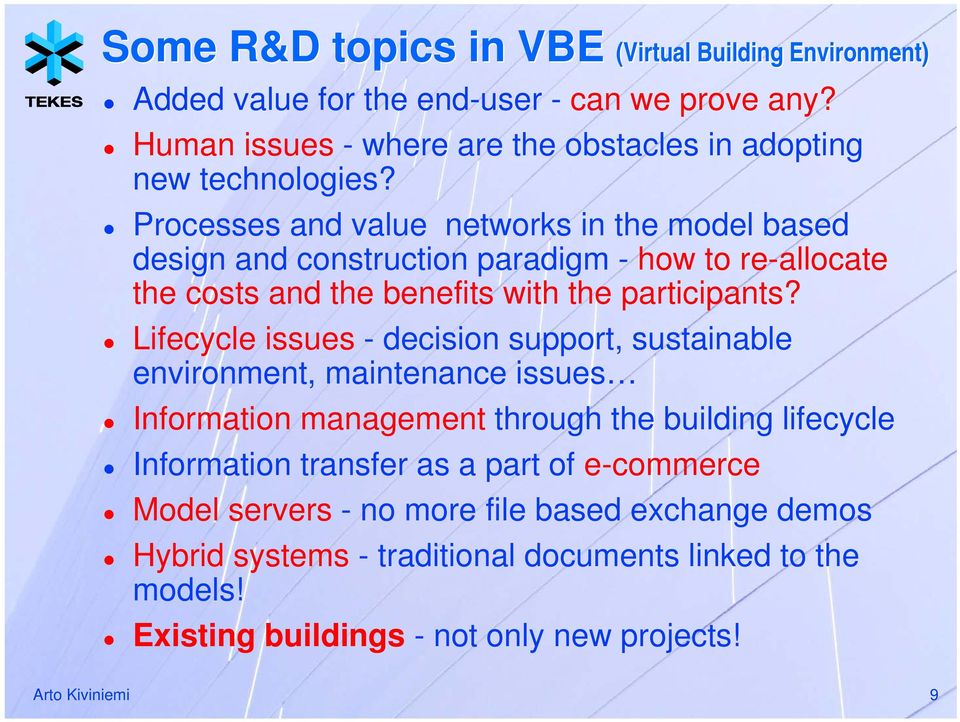 TEKES

Some R&D topics in VBE (Virtual Building Environment)

- Added value for the end-user - can we prove any?
- Human issues - where are the obstacles in adopting new technologies?
- Processes and value networks in the model based design and construction paradigm - how to re-allocate the costs and the benefits with the participants?
- Lifecycle issues - decision support, sustainable environment, maintenance issues…
- Information management through the building lifecycle
- Information transfer as a part of e-commerce
- Model servers - no more file based exchange demos
- Hybrid systems - traditional documents linked to the models!
- Existing buildings - not only new projects!

Arto Kiviniemi

9